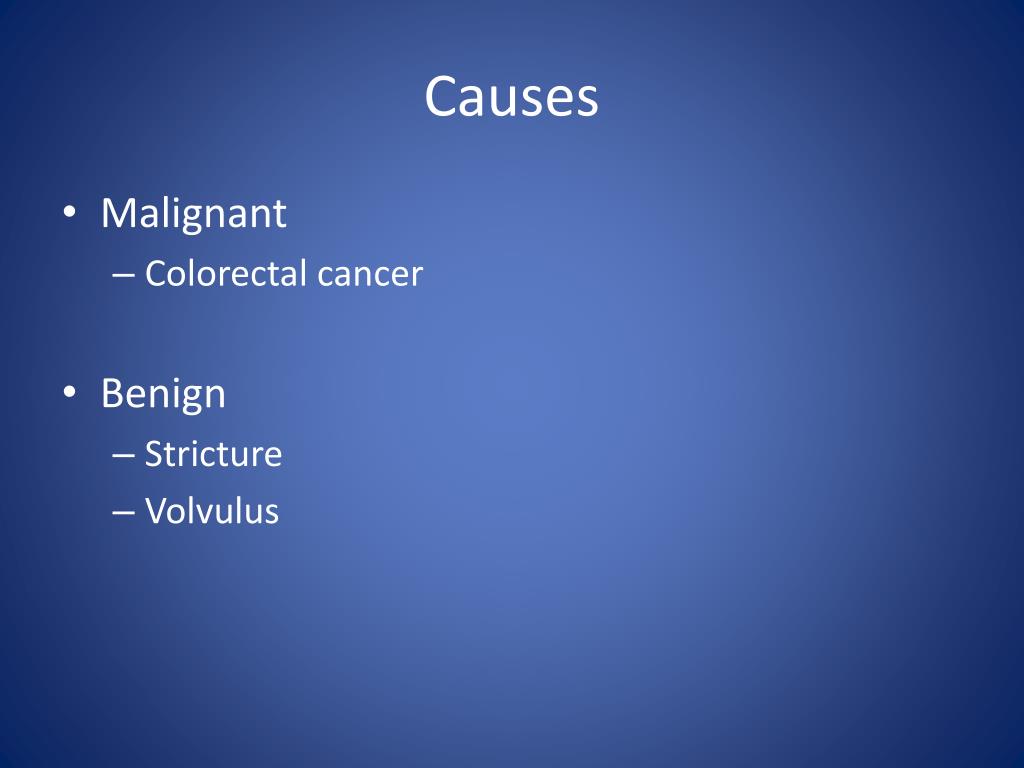 Causes

• Malignant
– Colorectal cancer

• Benign
– Stricture
– Volvulus